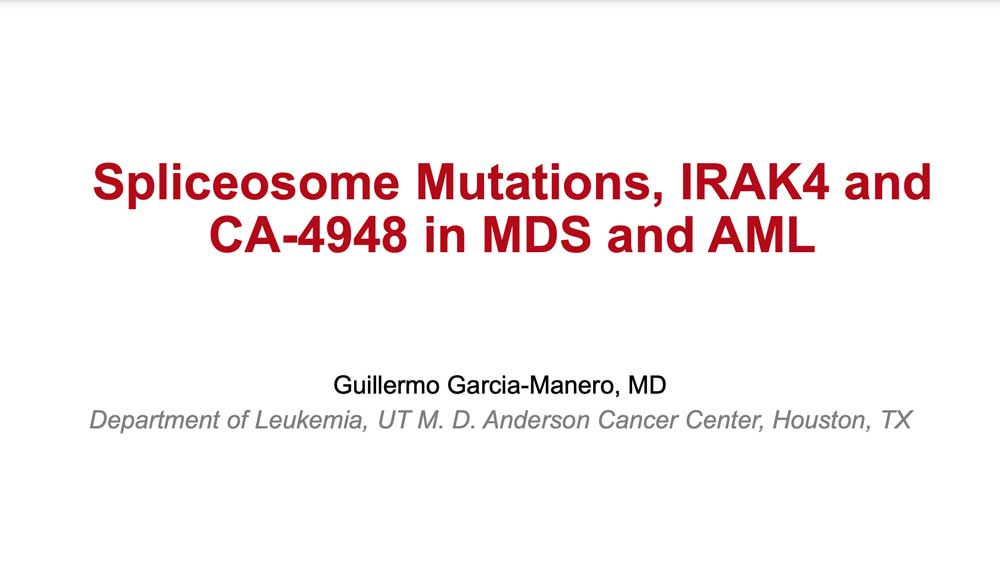 Spliceosome Mutations, IRAK4 and CA-4948 in MDS and AML

Guillermo Garcia-Manero, MD
Department of Leukemia, UT M. D. Anderson Cancer Center, Houston, TX